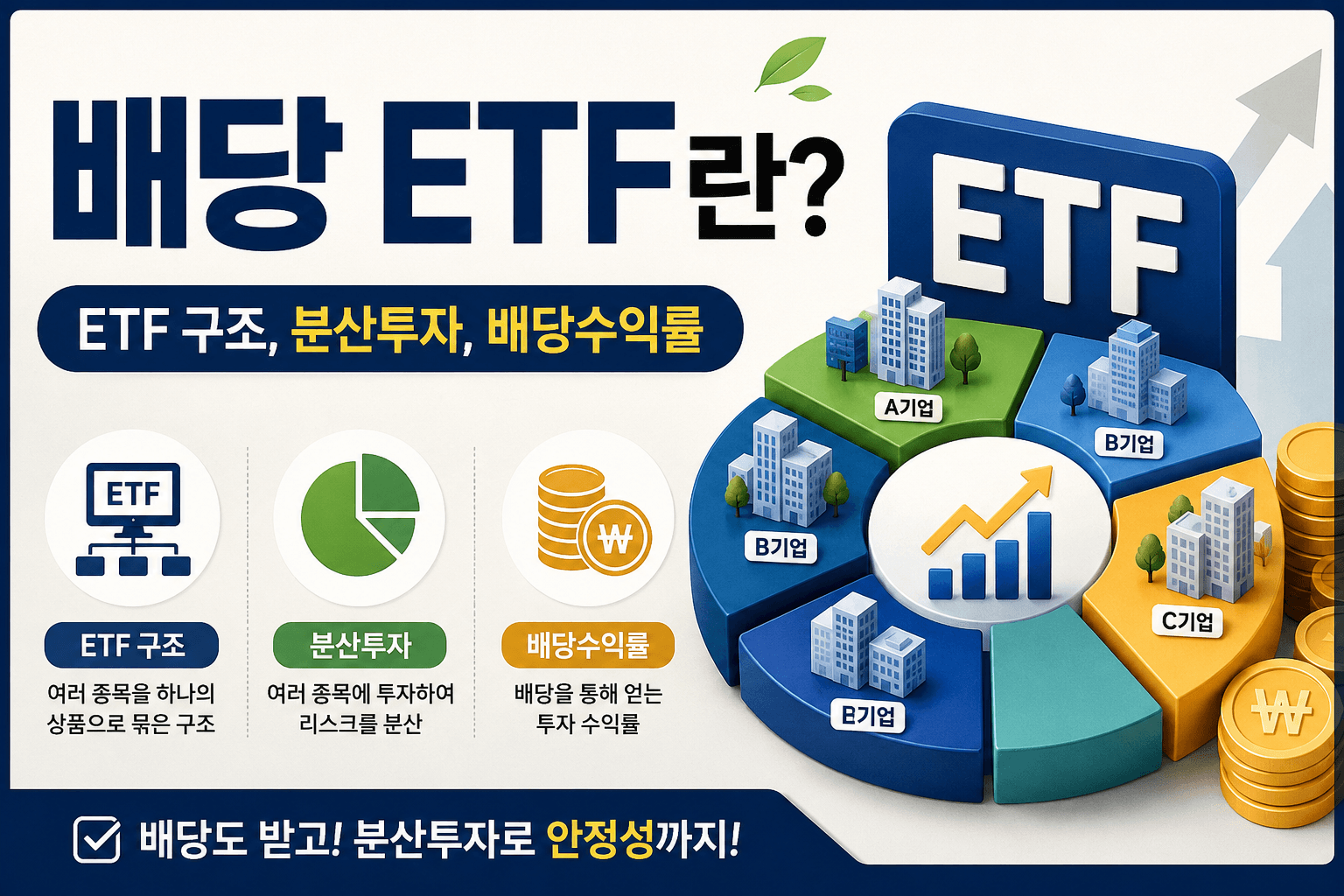 배당 ETF란?

ETF 구조, 분산투자, 배당수익률

ETF

ETF 구조
여러 종목을 하나의 상품으로 묶은 구조

분산투자
여러 종목에 투자하여 리스크를 분산

₩

배당수익률
배당을 통해 얻는 투자 수익률

ETF

A기업

B기업

B기업

C기업

B기업

₩

배당도 받고! 분산투자로 안정성까지!